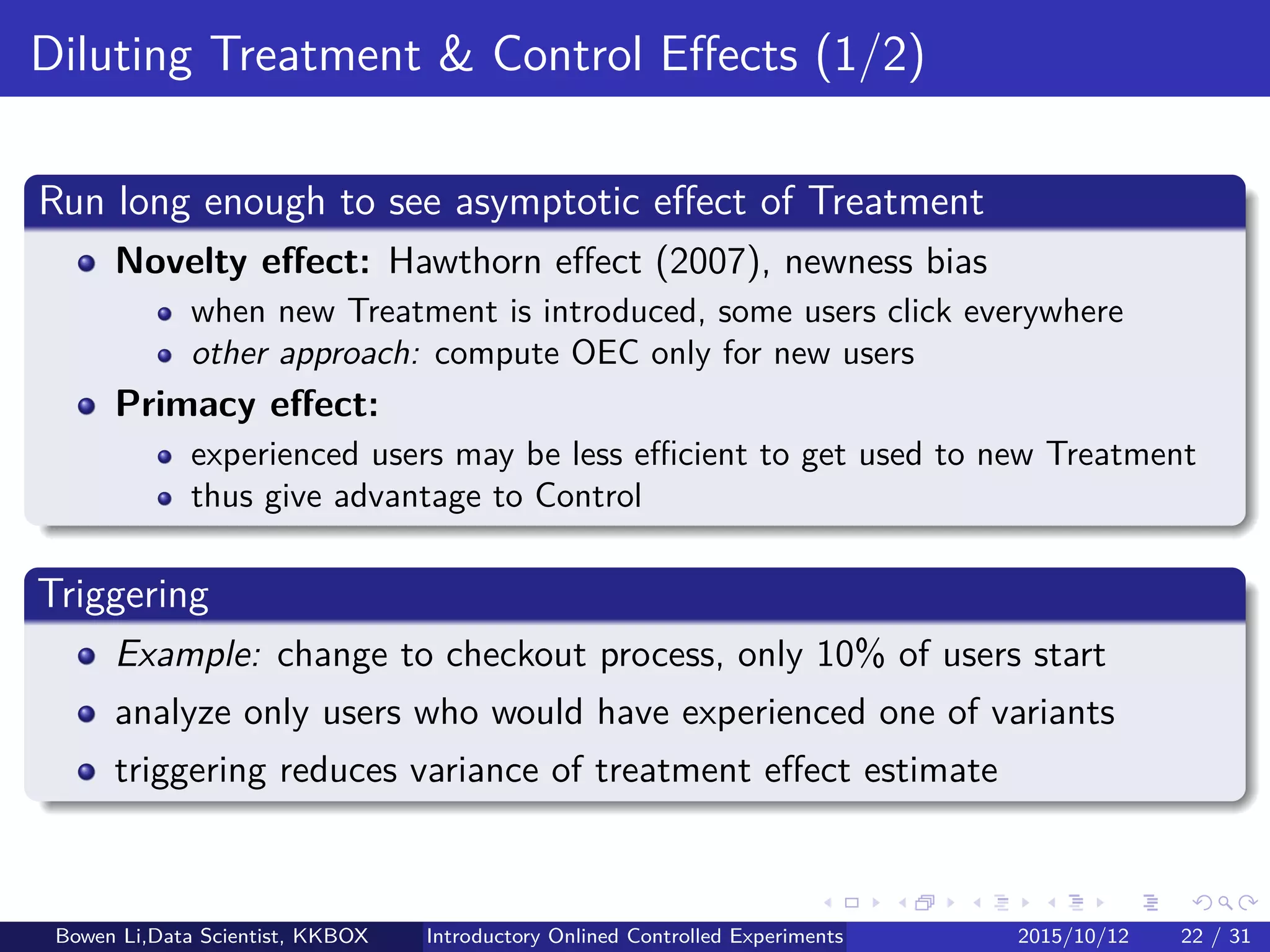 Diluting Treatment & Control Effects (1/2)

Run long enough to see asymptotic effect of Treatment

- **Novelty effect:** Hawthorn effect (2007), newness bias
  - when new Treatment is introduced, some users click everywhere
  - *other approach:* compute OEC only for new users
- **Primacy effect:**
  - experienced users may be less efficient to get used to new Treatment
  - thus give advantage to Control

Triggering

- *Example:* change to checkout process, only 10% of users start
- analyze only users who would have experienced one of variants
- triggering reduces variance of treatment effect estimate

Bowen Li,Data Scientist, KKBOX Introductory Onlined Controlled Experiments 2015/10/12 22 / 31